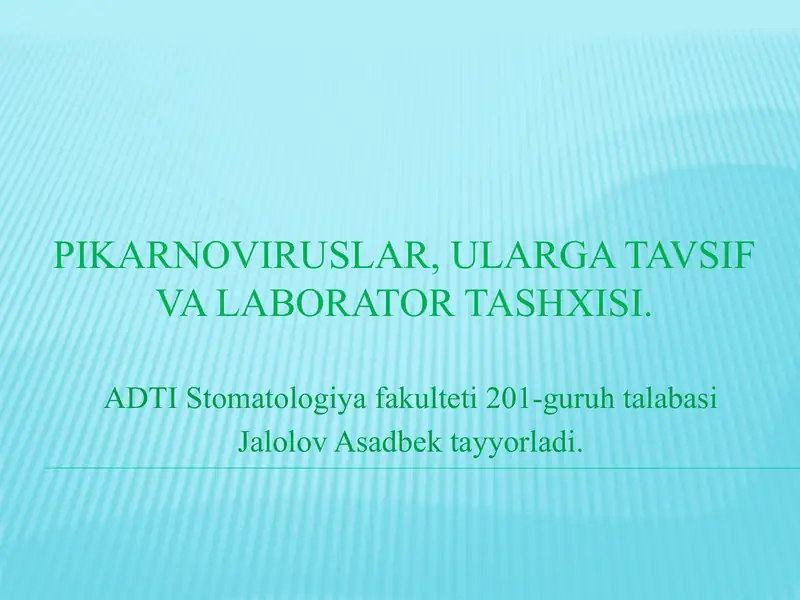 PIKARNOVIRUSLAR, ULARGA TAVSIF VA LABORATOR TASHXISI.

ADTI Stomatologiya fakulteti 201-guruh talabasi Jalolov Asadbek tayyorladi.